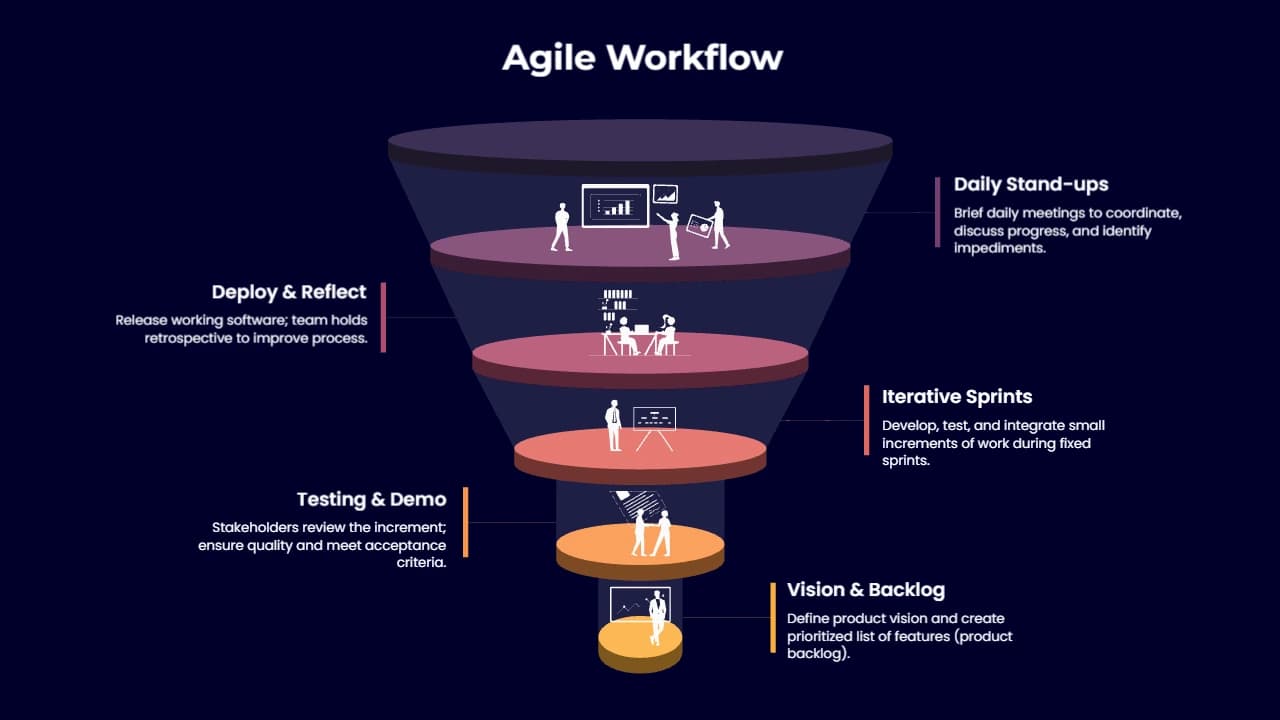 Agile Workflow

Daily Stand-ups
Brief daily meetings to coordinate, discuss progress, and identify impediments.

Deploy & Reflect
Release working software; team holds retrospective to improve process.

Iterative Sprints
Develop, test, and integrate small increments of work during fixed sprints.

Testing & Demo
Stakeholders review the increment; ensure quality and meet acceptance criteria.

Vision & Backlog
Define product vision and create prioritized list of features (product backlog).